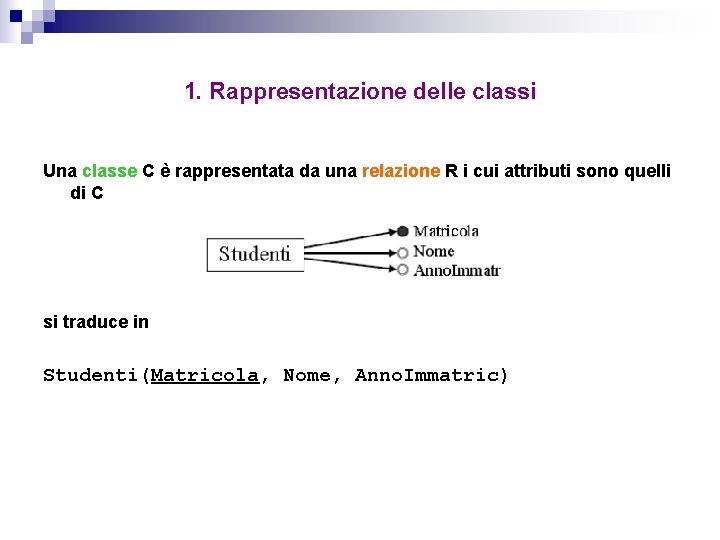 1. Rappresentazione delle classi

Una classe C è rappresentata da una relazione R i cui attributi sono quelli di C

Studenti

Matricola

Nome

AnnoImmatr

si traduce in

Studenti(Matricola, Nome, AnnoImmatric)